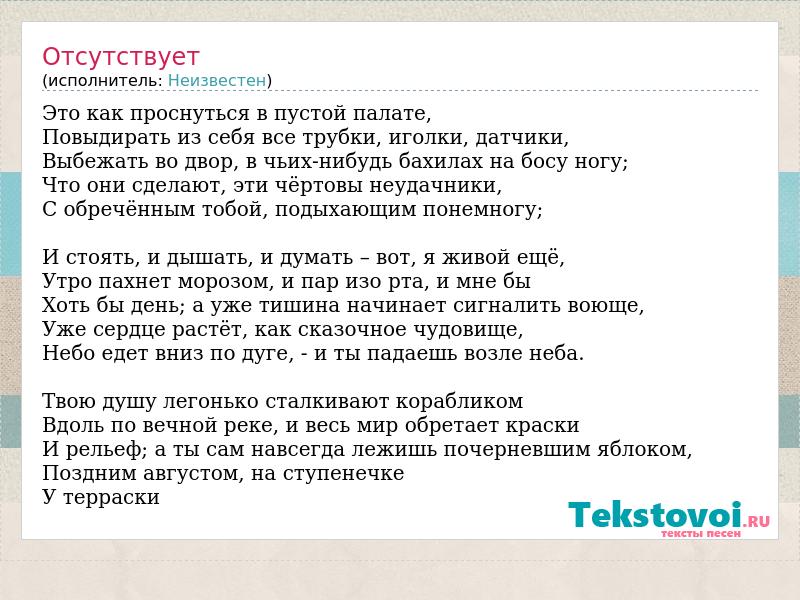 Отсутствует
(исполнитель: Неизвестен)

Это как проснуться в пустой палате,
Повыдирать из себя все трубки, иголки, датчики,
Выбежать во двор, в чьих-нибудь бахилах на босу ногу;
Что они сделают, эти чёртовы неудачники,
С обречённым тобой, подыхающим понемногу;

И стоять, и дышать, и думать – вот, я живой ещё,
Утро пахнет морозом, и пар изо рта, и мне бы
Хоть бы день; а уже тишина начинает сигналить воюще,
Уже сердце растёт, как сказочное чудовище,
Небо едет вниз по дуге, - и ты падаешь возле неба.

Твою душу легонько сталкивают корабликом
Вдоль по вечной реке, и весь мир обретает краски
И рельеф; а ты сам навсегда лежишь почерневшим яблоком,
Поздним августом, на ступенечке
У терраски

Tekstovoi.RU
тексты песен